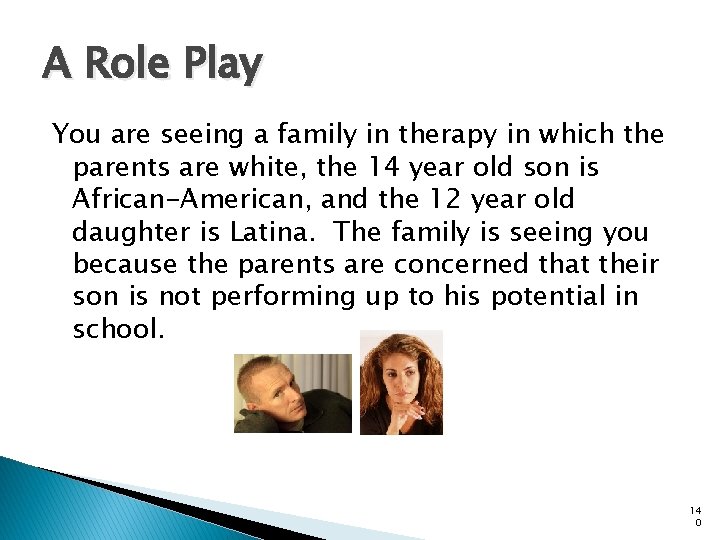 A Role Play

You are seeing a family in therapy in which the parents are white, the 14 year old son is African-American, and the 12 year old daughter is Latina. The family is seeing you because the parents are concerned that their son is not performing up to his potential in school.

140